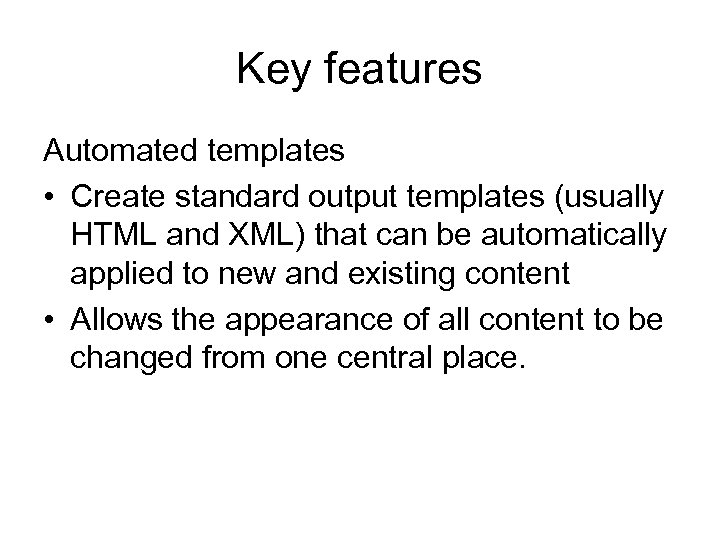 Key features

Automated templates

• Create standard output templates (usually HTML and XML) that can be automatically applied to new and existing content

• Allows the appearance of all content to be changed from one central place.